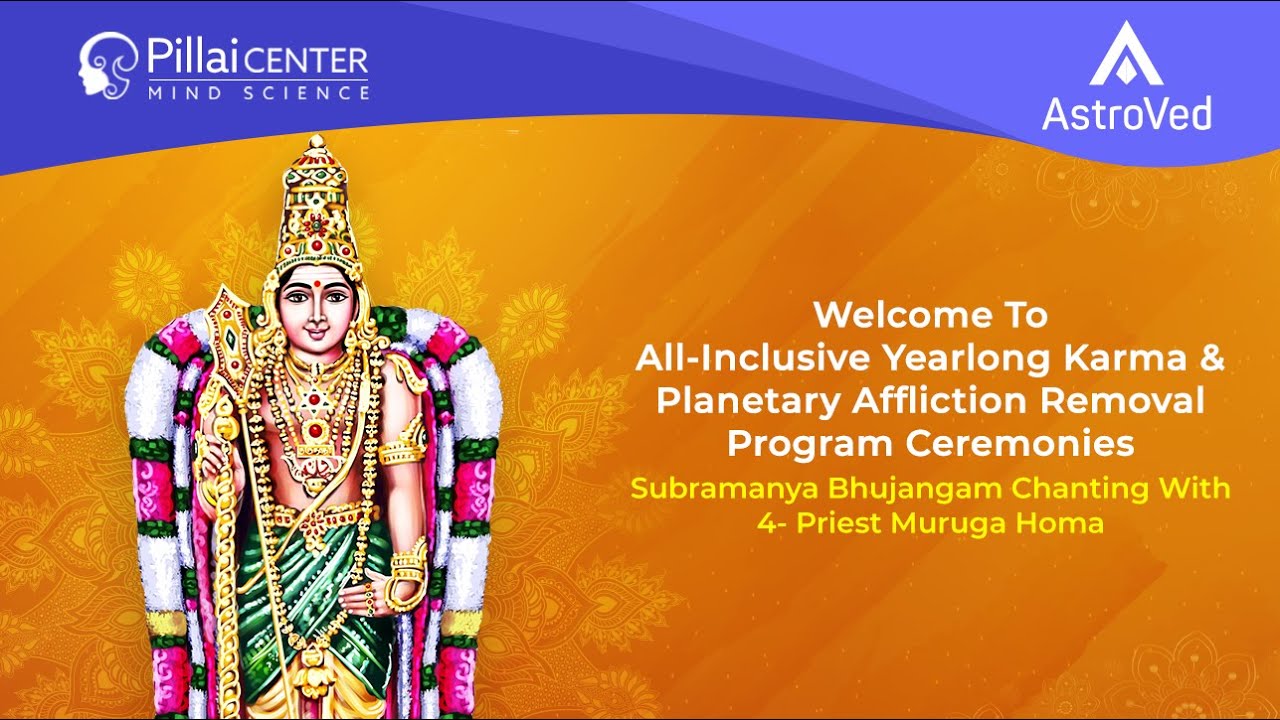 Pillai CENTER
MIND SCIENCE

AstroVed

Welcome To
All-Inclusive Yearlong Karma & Planetary Affliction Removal Program Ceremonies
Subramanya Bhujangam Chanting With 4- Priest Muruga Homa